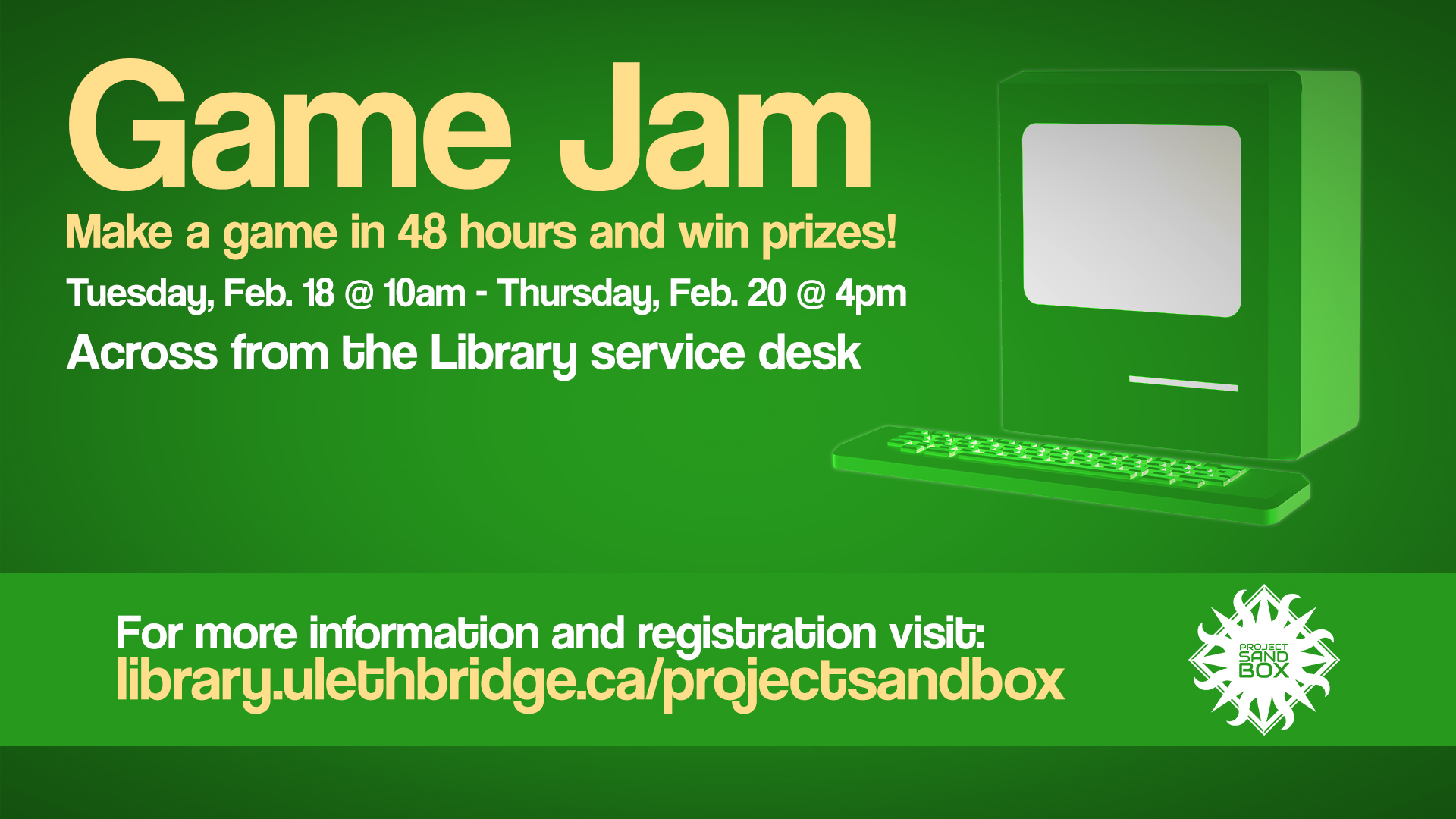 Game Jam
Make a game in 48 hours and win prizes!
Tuesday, Feb. 18 @ 10am - Thursday, Feb. 20 @ 4pm
Across from the Library service desk

For more information and registration visit:
library.ulethbridge.ca/projectsandbox

PROJECT SAND BOX